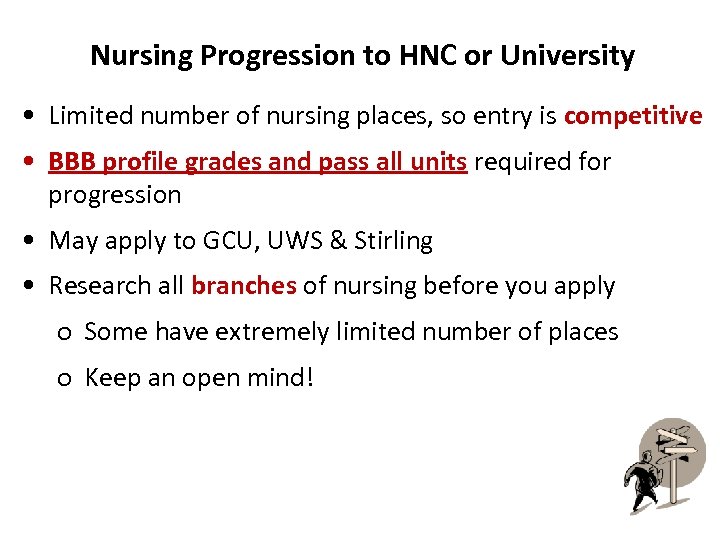 Nursing Progression to HNC or University

• Limited number of nursing places, so entry is competitive

• BBB profile grades and pass all units required for progression

• May apply to GCU, UWS & Stirling

• Research all branches of nursing before you apply

o Some have extremely limited number of places

o Keep an open mind!